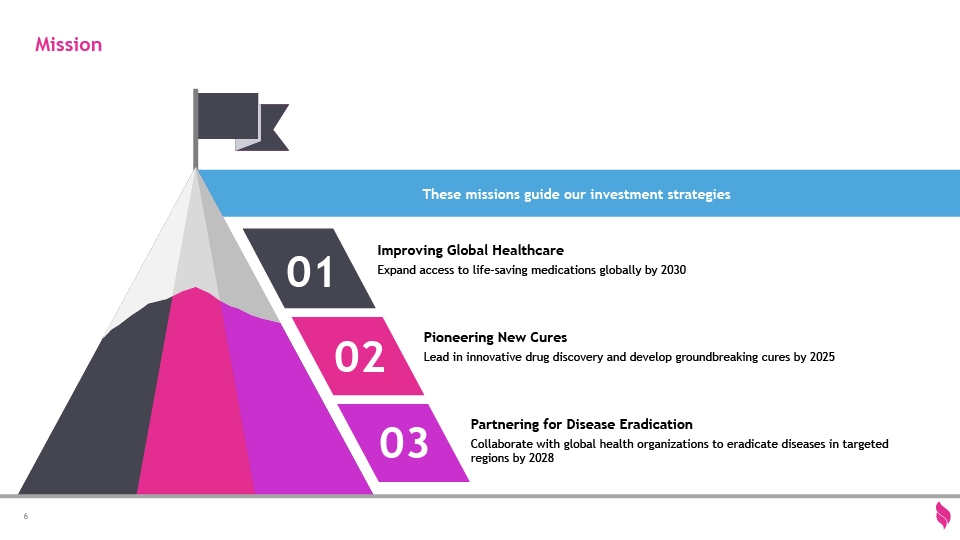 Mission

These missions guide our investment strategies

01

Improving Global Healthcare

Expand access to life-saving medications globally by 2030

02

Pioneering New Cures

Lead in innovative drug discovery and develop groundbreaking cures by 2025

03

Partnering for Disease Eradication

Collaborate with global health organizations to eradicate diseases in targeted regions by 2028

6